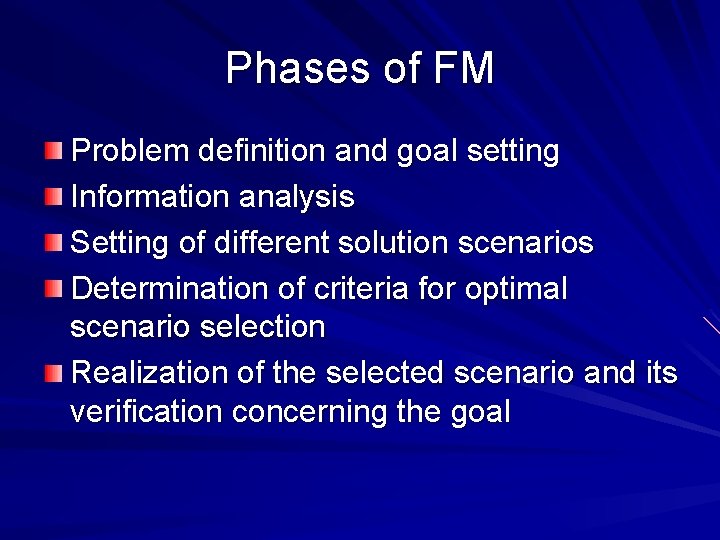 Phases of FM

Problem definition and goal setting

Information analysis

Setting of different solution scenarios

Determination of criteria for optimal scenario selection

Realization of the selected scenario and its verification concerning the goal